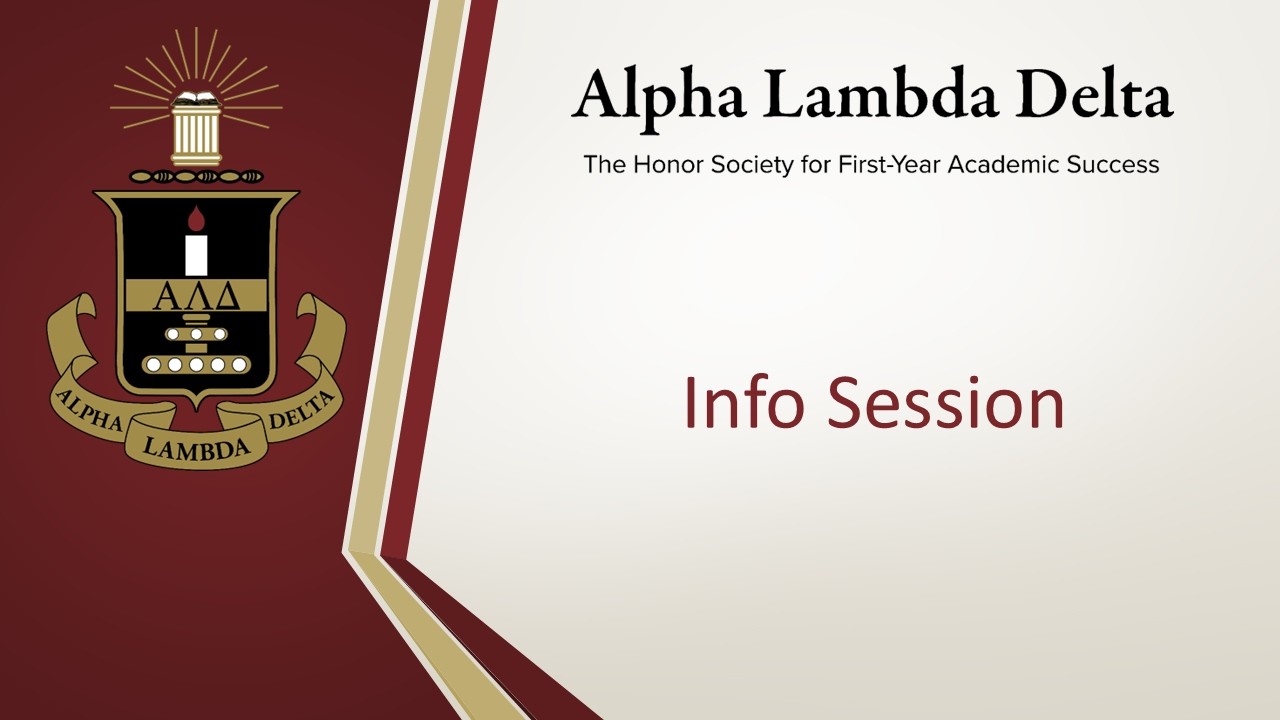 ΑΛΔ

ALPHA LAMBDA DELTA

Alpha Lambda Delta

The Honor Society for First-Year Academic Success

Info Session